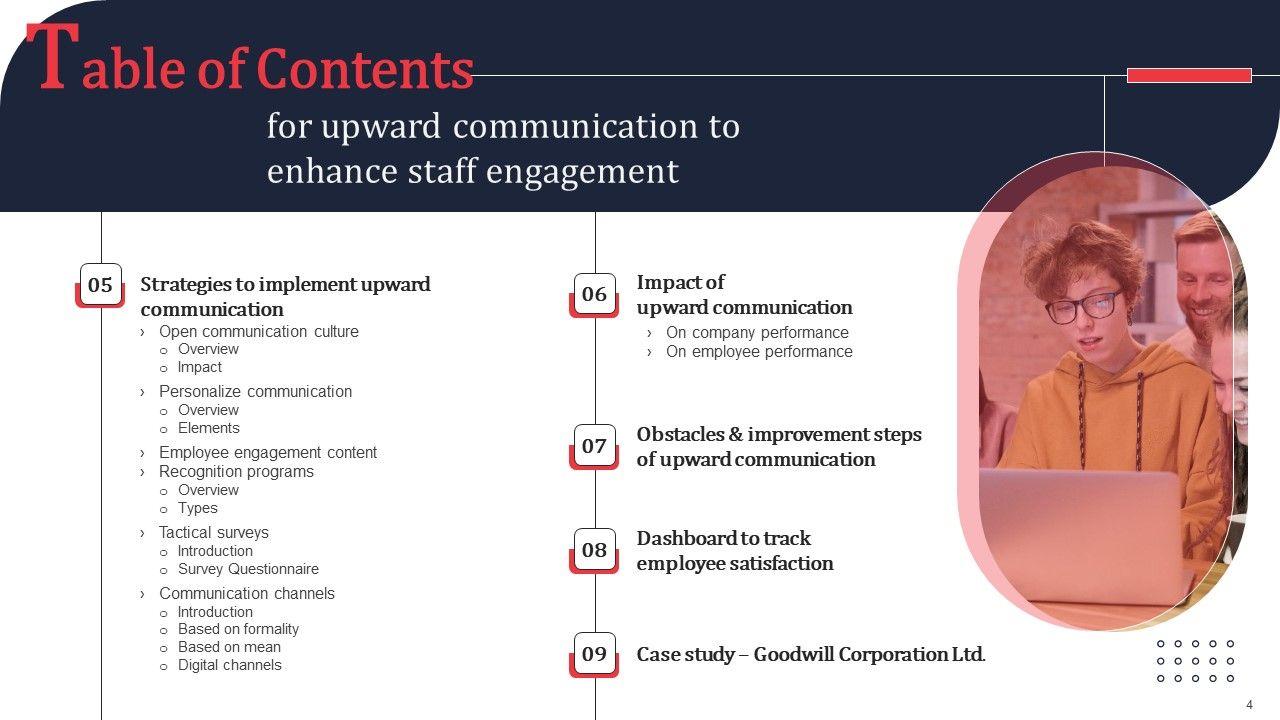 Table of Contents

for upward communication to enhance staff engagement

05 Strategies to implement upward communication

› Open communication culture
o Overview
o Impact
› Personalize communication
o Overview
o Elements
› Employee engagement content
› Recognition programs
o Overview
o Types
› Tactical surveys
o Introduction
o Survey Questionnaire
› Communication channels
o Introduction
o Based on formality
o Based on mean
o Digital channels

06 Impact of upward communication

› On company performance
› On employee performance

07 Obstacles & improvement steps of upward communication

08 Dashboard to track employee satisfaction

09 Case study – Goodwill Corporation Ltd.

4